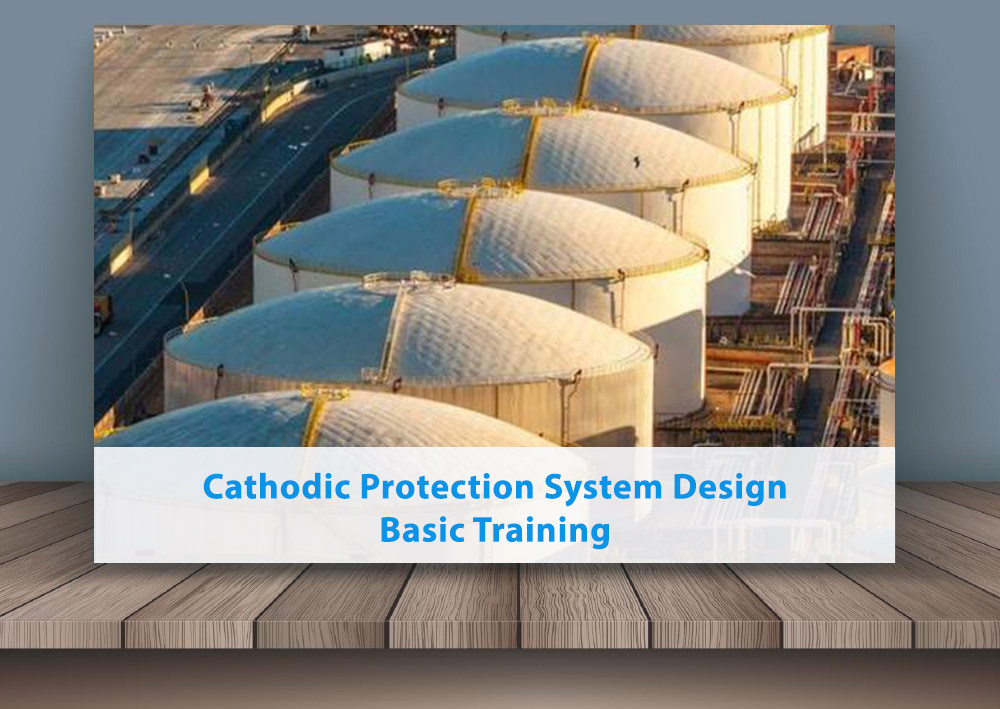 Cathodic Protection System Design
Basic Training